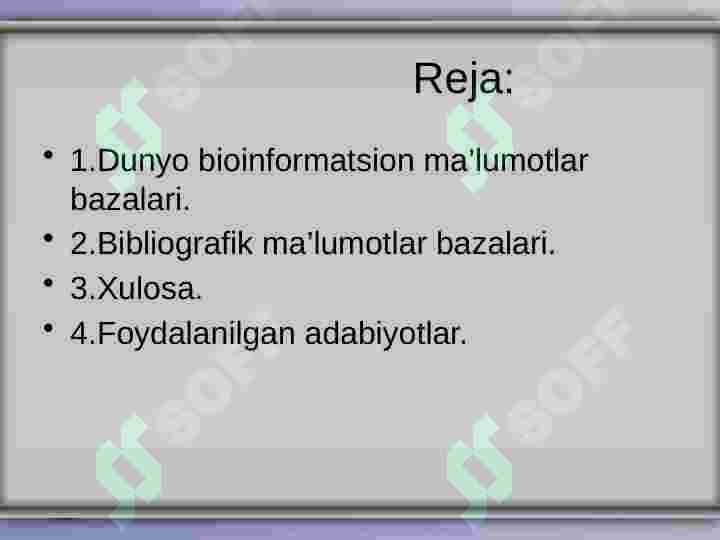 Reja:

• 1.Dunyo bioinformatsion ma'lumotlar bazalari.
• 2.Bibliografik ma'lumotlar bazalari.
• 3.Xulosa.
• 4.Foydalanilgan adabiyotlar.

SOFF
SOFF
SOFF
SOFF